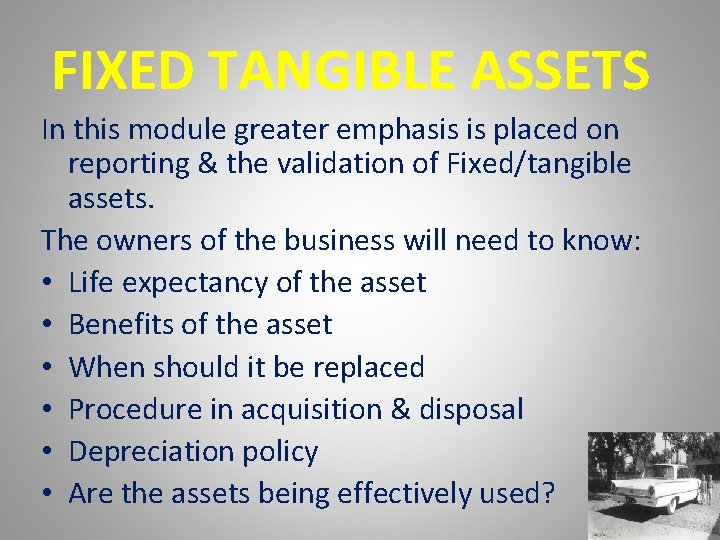 FIXED TANGIBLE ASSETS

In this module greater emphasis is placed on reporting & the validation of Fixed/tangible assets.

The owners of the business will need to know:

• Life expectancy of the asset
• Benefits of the asset
• When should it be replaced
• Procedure in acquisition & disposal
• Depreciation policy
• Are the assets being effectively used?